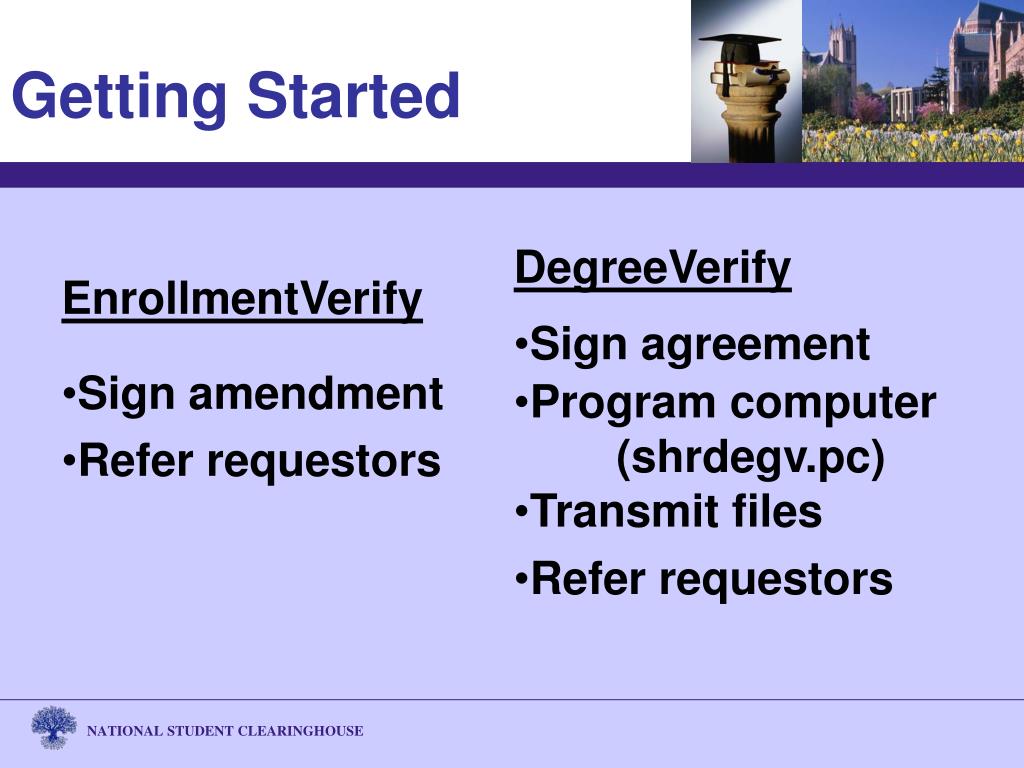 Getting Started

EnrollmentVerify

•Sign amendment
•Refer requestors

DegreeVerify

•Sign agreement
•Program computer (shrdegv.pc)
•Transmit files
•Refer requestors

NATIONAL STUDENT CLEARINGHOUSE